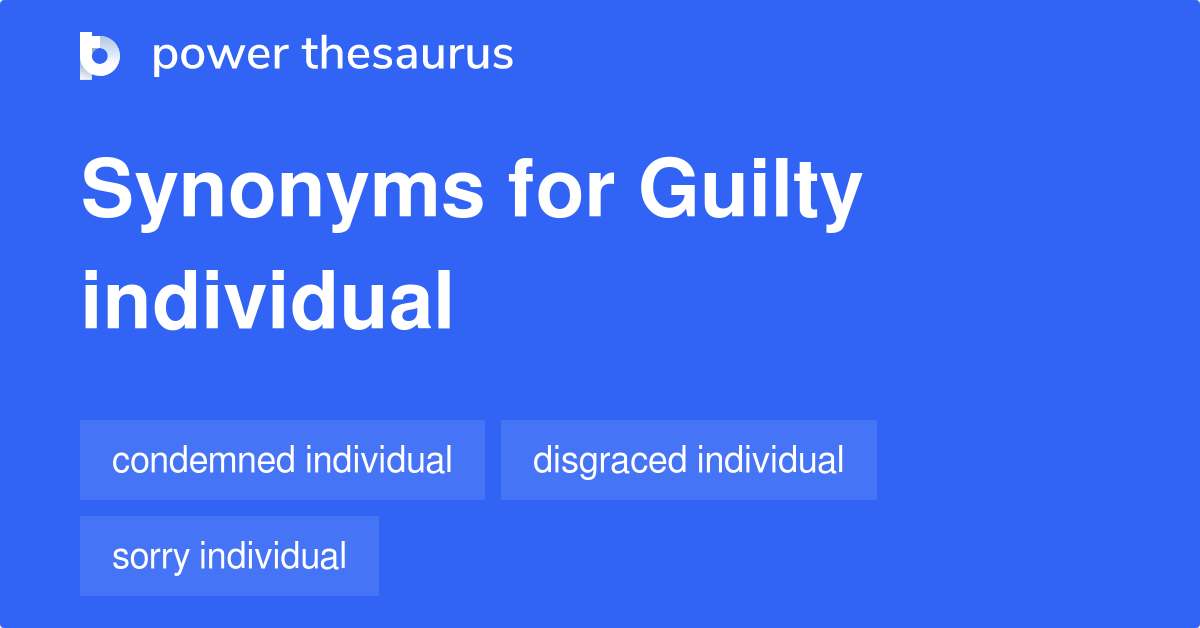 power thesaurus

Synonyms for Guilty individual

condemned individual

disgraced individual

sorry individual